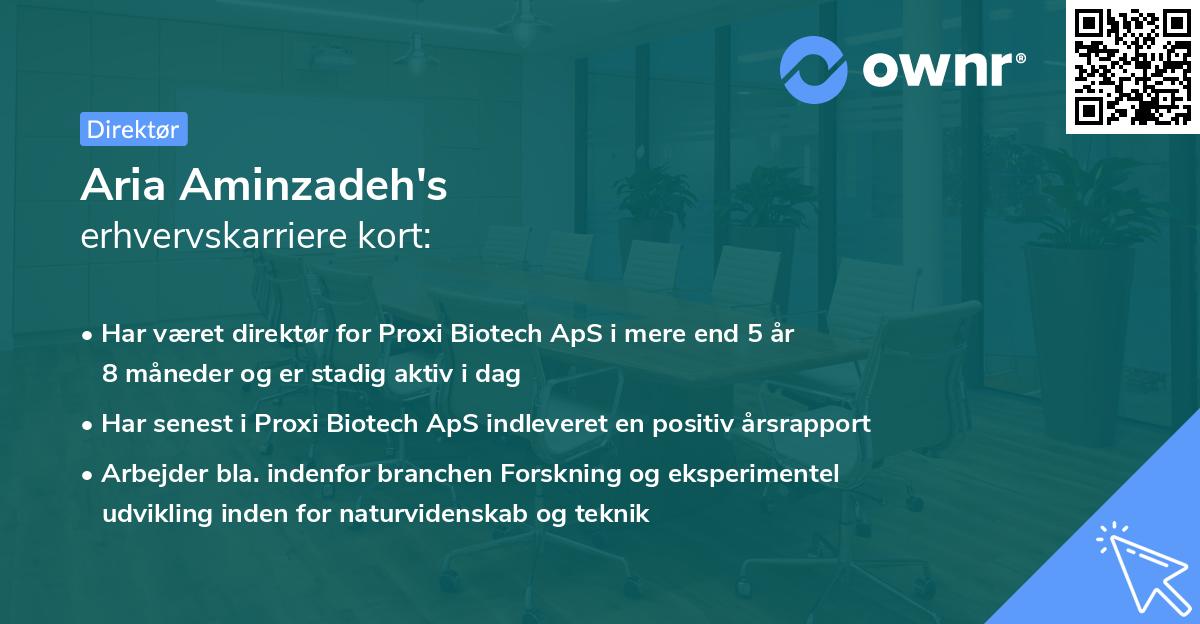 ownr®

Direktør

Aria Aminzadeh's
erhvervskarriere kort:

• Har været direktør for Proxi Biotech ApS i mere end 5 år 8 måneder og er stadig aktiv i dag

• Har senest i Proxi Biotech ApS indleveret en positiv årsrapport

• Arbejder bla. indenfor branchen Forskning og eksperimentel udvikling inden for naturvidenskab og teknik